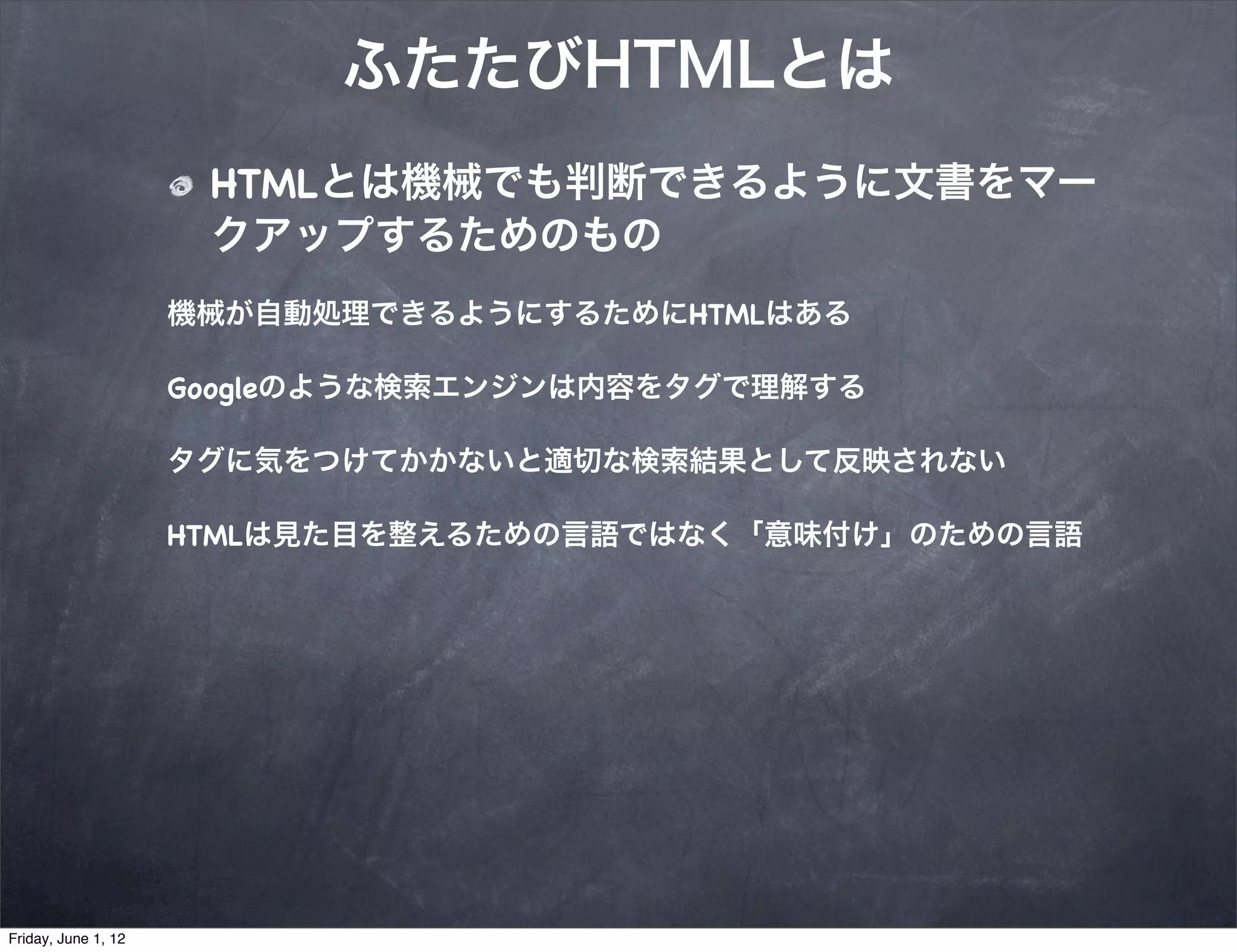 ふたたびHTMLとは

HTMLとは機械でも判断できるように文書をマークアップするためのもの

機械が自動処理できるようにするためにHTMLはある

Googleのような検索エンジンは内容をタグで理解する

タグに気をつけてかかないと適切な検索結果として反映されない

HTMLは見た目を整えるための言語ではなく「意味付け」のための言語

Friday, June 1, 12